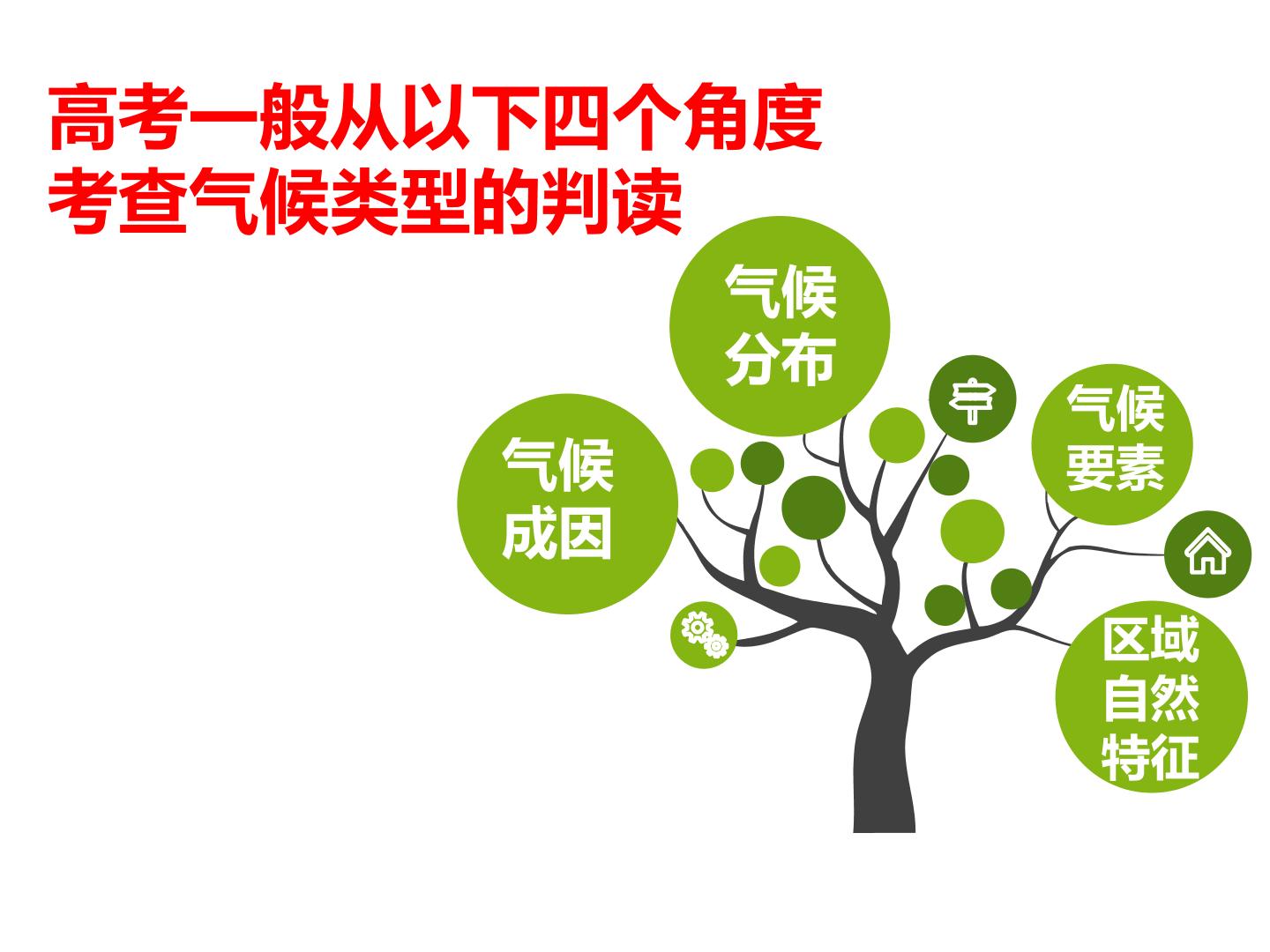 高考一般从以下四个角度
考查气候类型的判读

气候
分布

气候
成因

气候
要素

区域
自然
特征